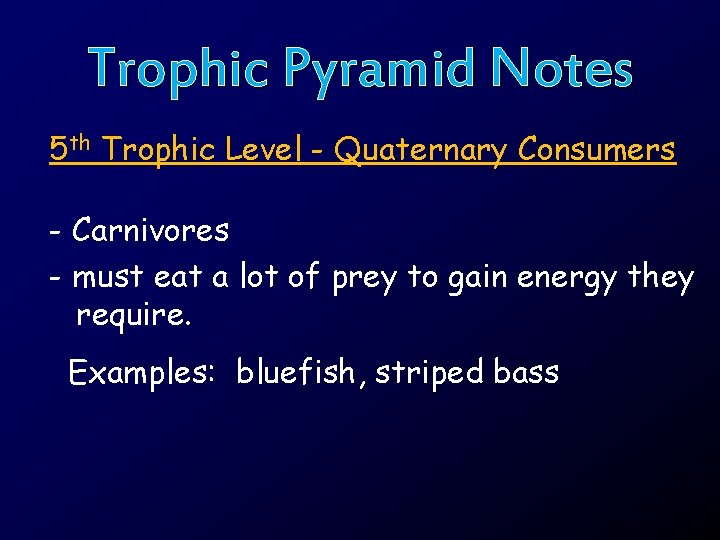 Trophic Pyramid Notes

5th Trophic Level - Quaternary Consumers

- Carnivores
- must eat a lot of prey to gain energy they require.

Examples: bluefish, striped bass